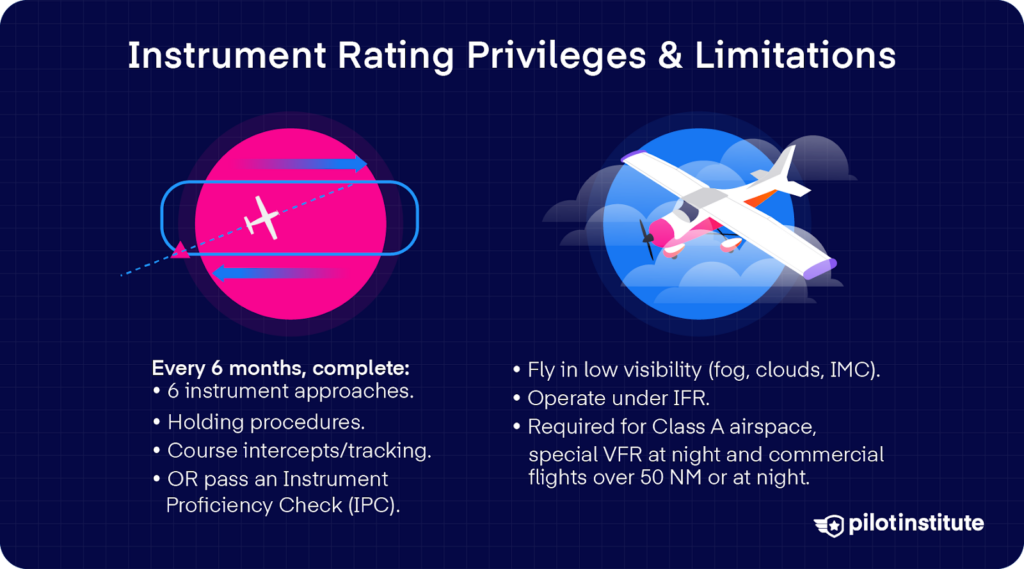 Instrument Rating Privileges & Limitations

Every 6 months, complete:
• 6 instrument approaches.
• Holding procedures.
• Course intercepts/tracking.
• OR pass an Instrument Proficiency Check (IPC).

• Fly in low visibility (fog, clouds, IMC).
• Operate under IFR.
• Required for Class A airspace, special VFR at night and commercial flights over 50 NM or at night.

pilotinstitute